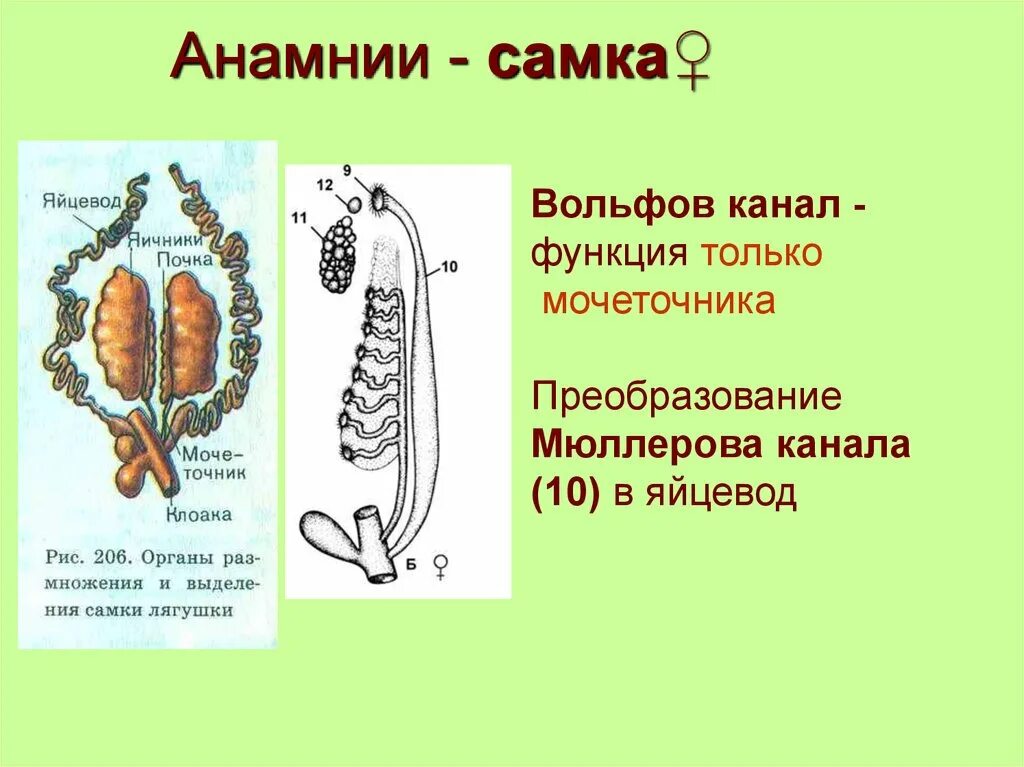 Анамнии - самка♀

Яйцевод
Яичники
Почка
Мочеточник
Клоака
Рис. 206. Органы размножения и выделения самки лягушки

9
12
11
10
Б ♀

Вольфов канал - функция только мочеточника

Преобразование Мюллерова канала (10) в яйцевод